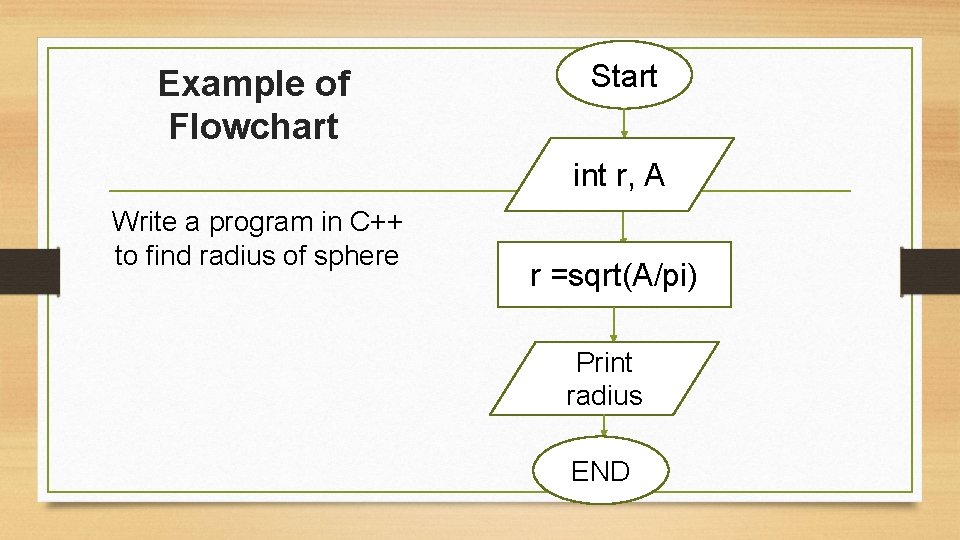 Example of Flowchart

Write a program in C++ to find radius of sphere

Start

int r, A

r =sqrt(A/pi)

Print radius

END